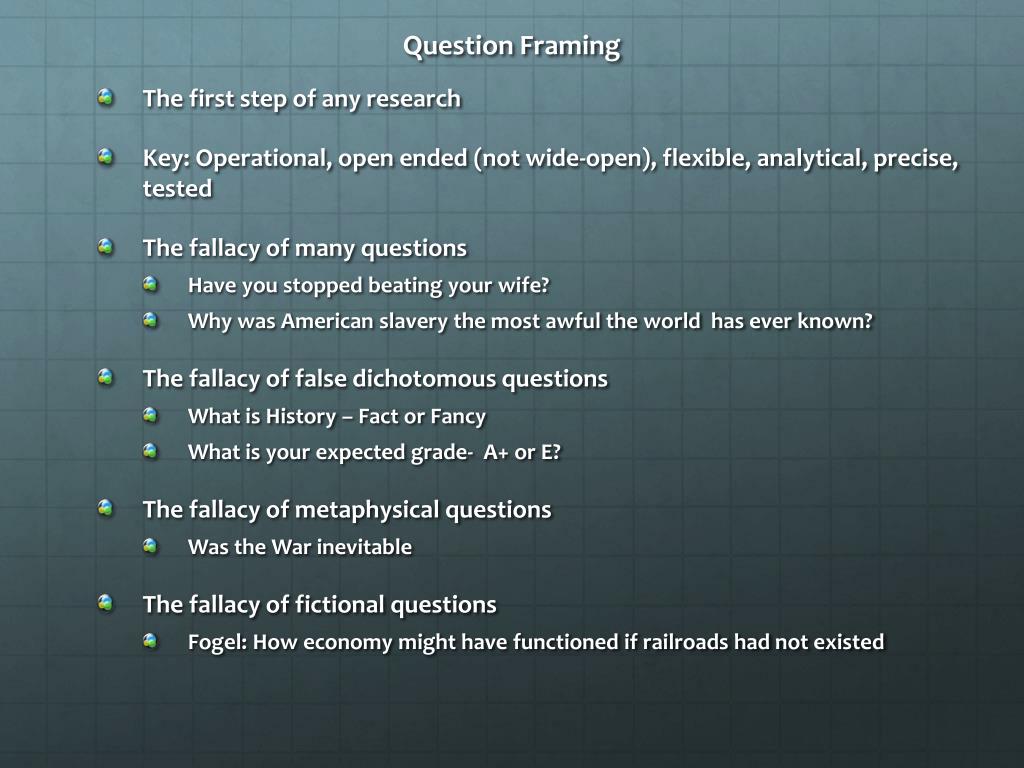 Question Framing

The first step of any research

Key: Operational, open ended (not wide-open), flexible, analytical, precise, tested

The fallacy of many questions

Have you stopped beating your wife?

Why was American slavery the most awful the world has ever known?

The fallacy of false dichotomous questions

What is History – Fact or Fancy

What is your expected grade- A+ or E?

The fallacy of metaphysical questions

Was the War inevitable

The fallacy of fictional questions

Fogel: How economy might have functioned if railroads had not existed